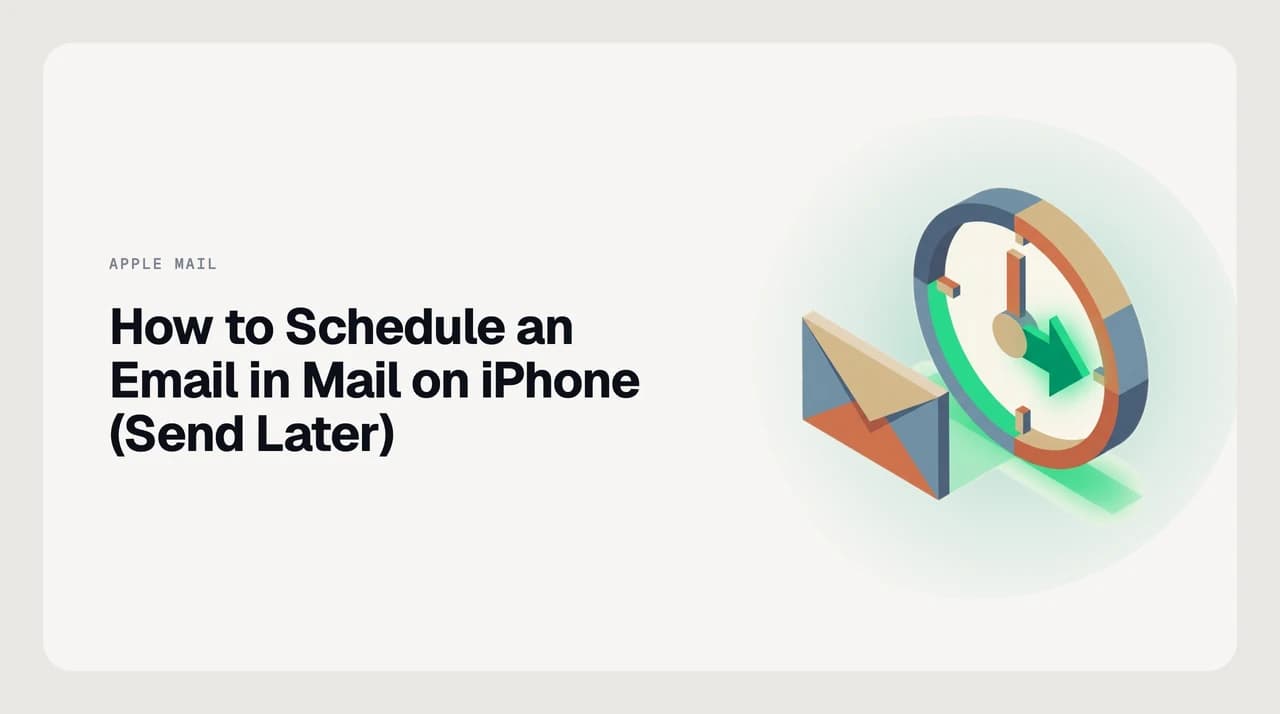 APPLE MAIL

How to Schedule an Email in Mail on iPhone (Send Later)